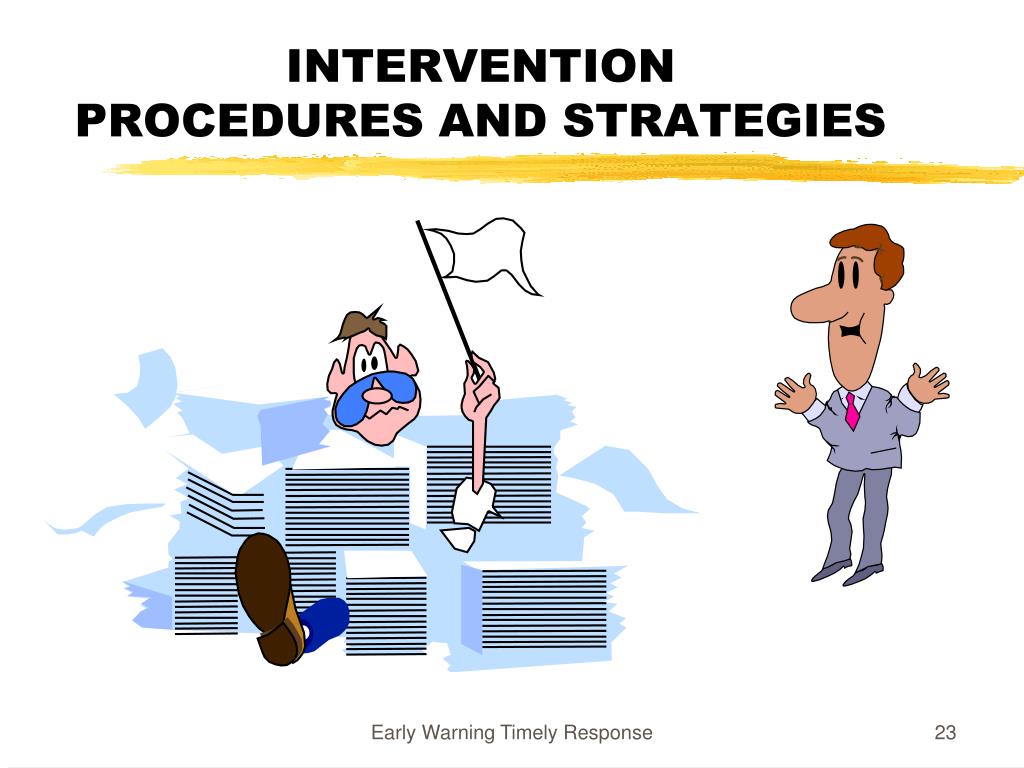 INTERVENTION
PROCEDURES AND STRATEGIES

Early Warning Timely Response

23